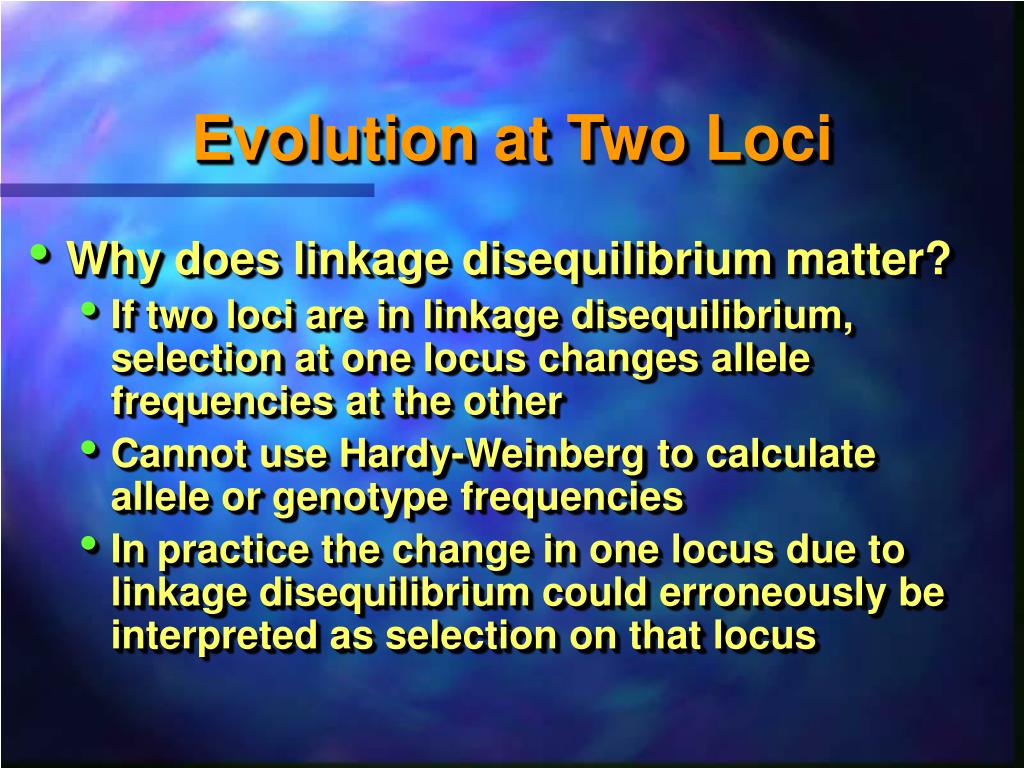 Evolution at Two Loci

• Why does linkage disequilibrium matter?
  • If two loci are in linkage disequilibrium, selection at one locus changes allele frequencies at the other
  • Cannot use Hardy-Weinberg to calculate allele or genotype frequencies
  • In practice the change in one locus due to linkage disequilibrium could erroneously be interpreted as selection on that locus